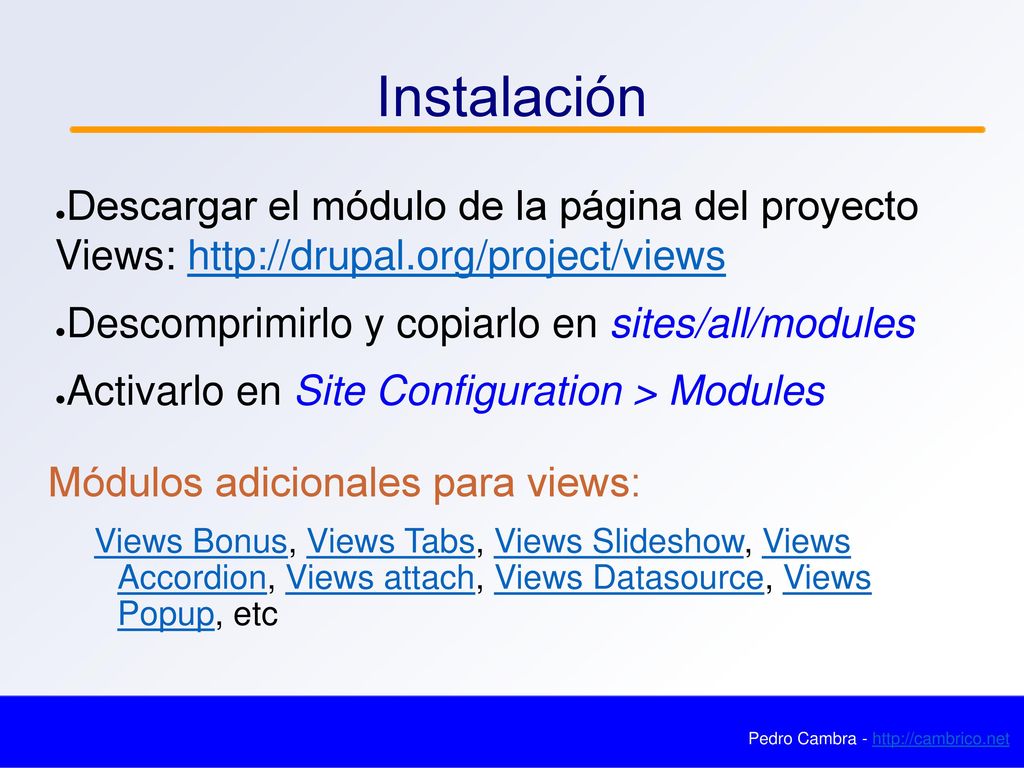 Instalación

●Descargar el módulo de la página del proyecto Views: http://drupal.org/project/views

●Descomprimirlo y copiarlo en sites/all/modules

●Activarlo en Site Configuration > Modules

Módulos adicionales para views:

Views Bonus, Views Tabs, Views Slideshow, Views Accordion, Views attach, Views Datasource, Views Popup, etc

Pedro Cambra - http://cambrico.net